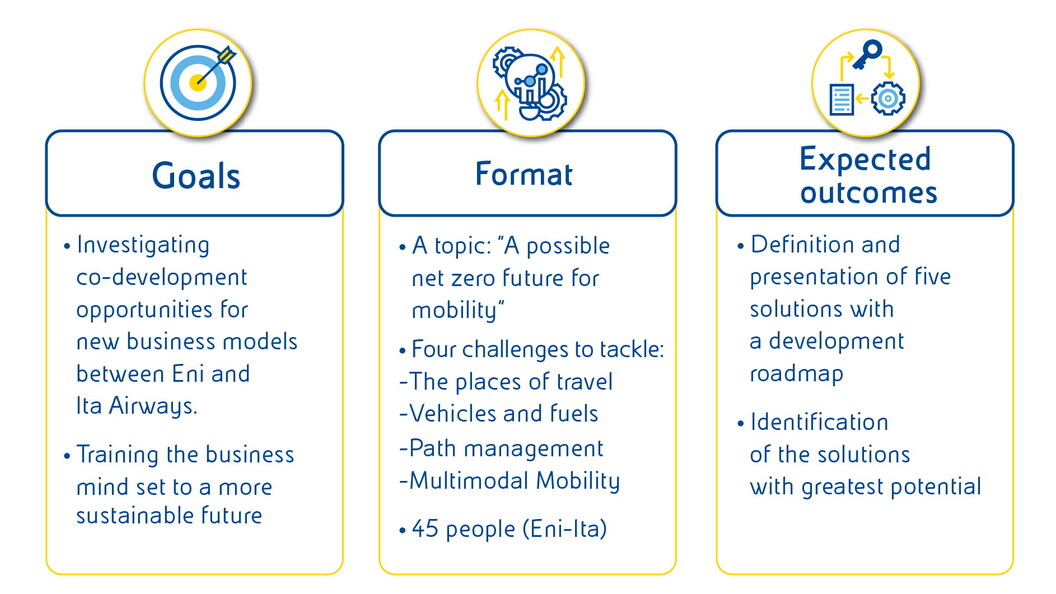 Goals

• Investigating co-development opportunities for new business models between Eni and Ita Airways.

• Training the business mind set to a more sustainable future

Format

• A topic: "A possible net zero future for mobility"

• Four challenges to tackle:
-The places of travel
-Vehicles and fuels
-Path management
-Multimodal Mobility

• 45 people (Eni-Ita)

Expected outcomes

• Definition and presentation of five solutions with a development roadmap

• Identification of the solutions with greatest potential